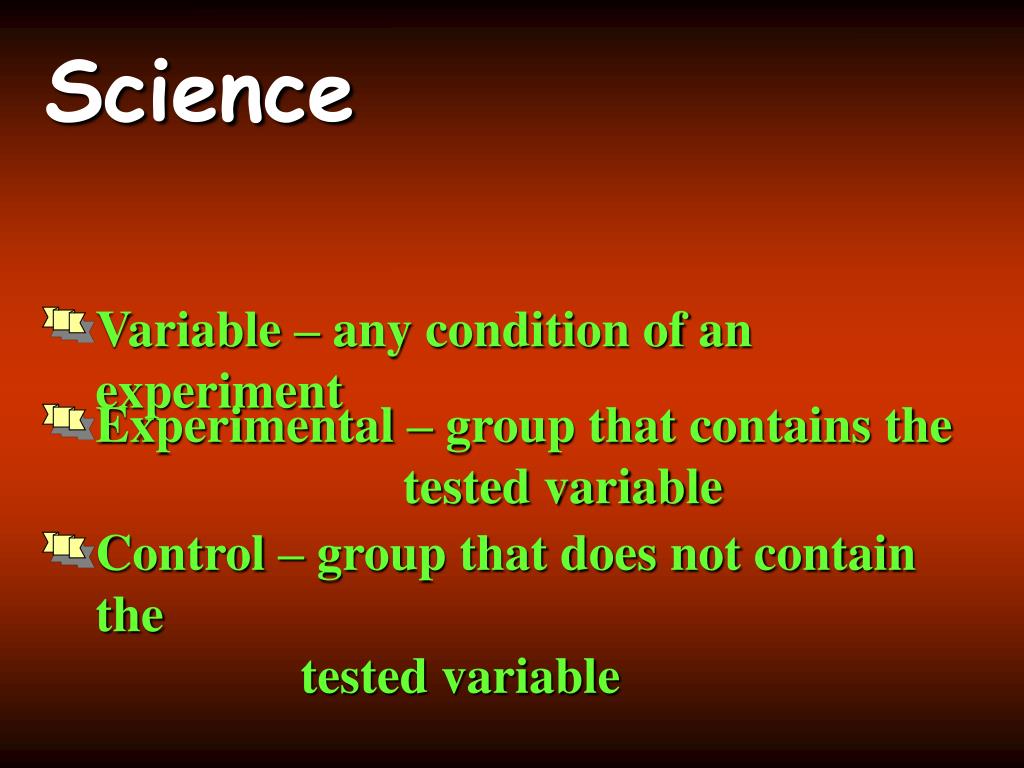 Science

Variable – any condition of an experiment

Experimental – group that contains the tested variable

Control – group that does not contain the tested variable